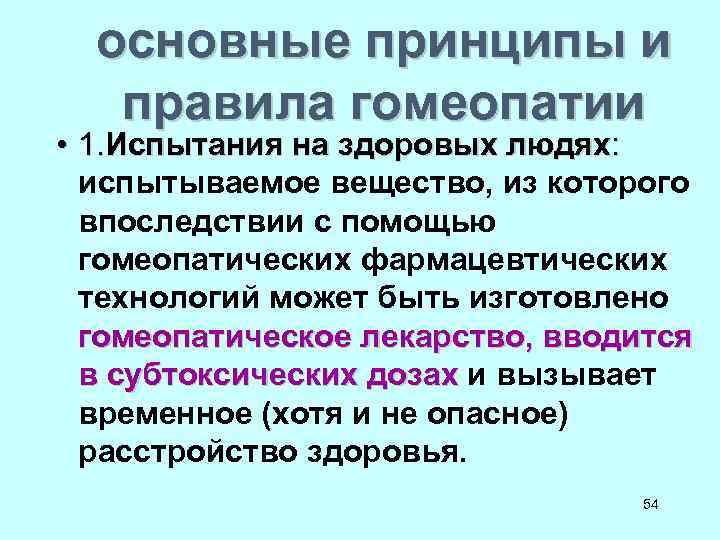 основные принципы и правила гомеопатии

• 1.Испытания на здоровых людях: испытываемое вещество, из которого впоследствии с помощью гомеопатических фармацевтических технологий может быть изготовлено гомеопатическое лекарство, вводится в субтоксических дозах и вызывает временное (хотя и не опасное) расстройство здоровья.

54